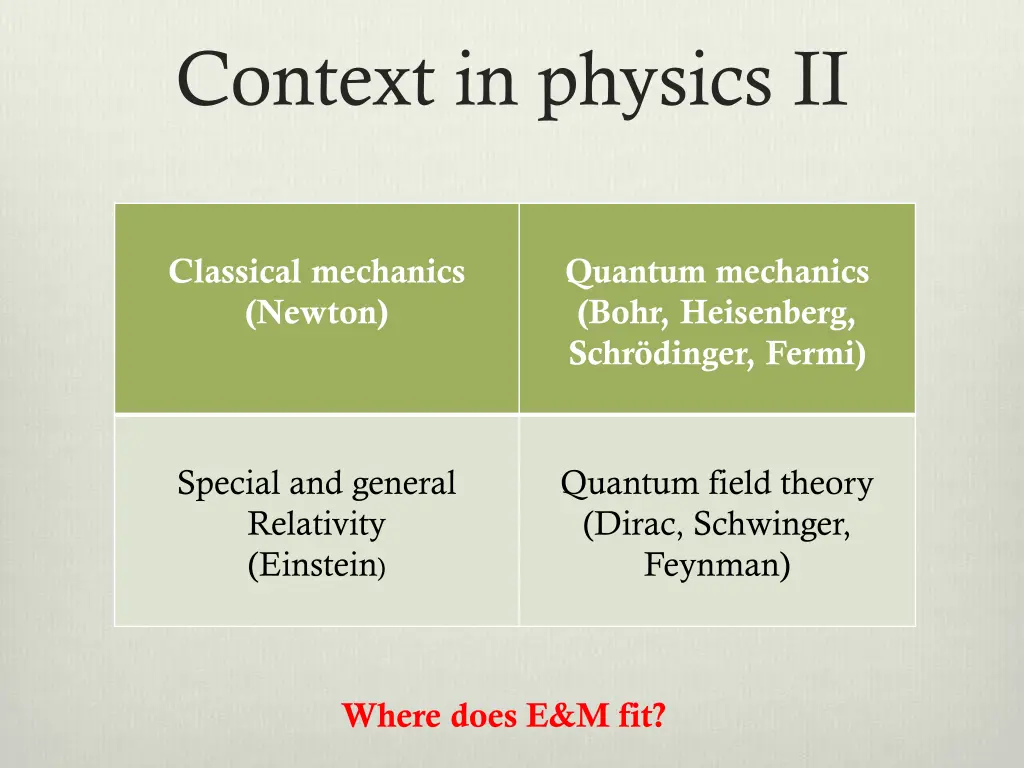 Context in physics II

| Classical mechanics (Newton) | Quantum mechanics (Bohr, Heisenberg, Schrödinger, Fermi) |
|---|---|
| Special and general Relativity (Einstein) | Quantum field theory (Dirac, Schwinger, Feynman) |

Where does E&M fit?